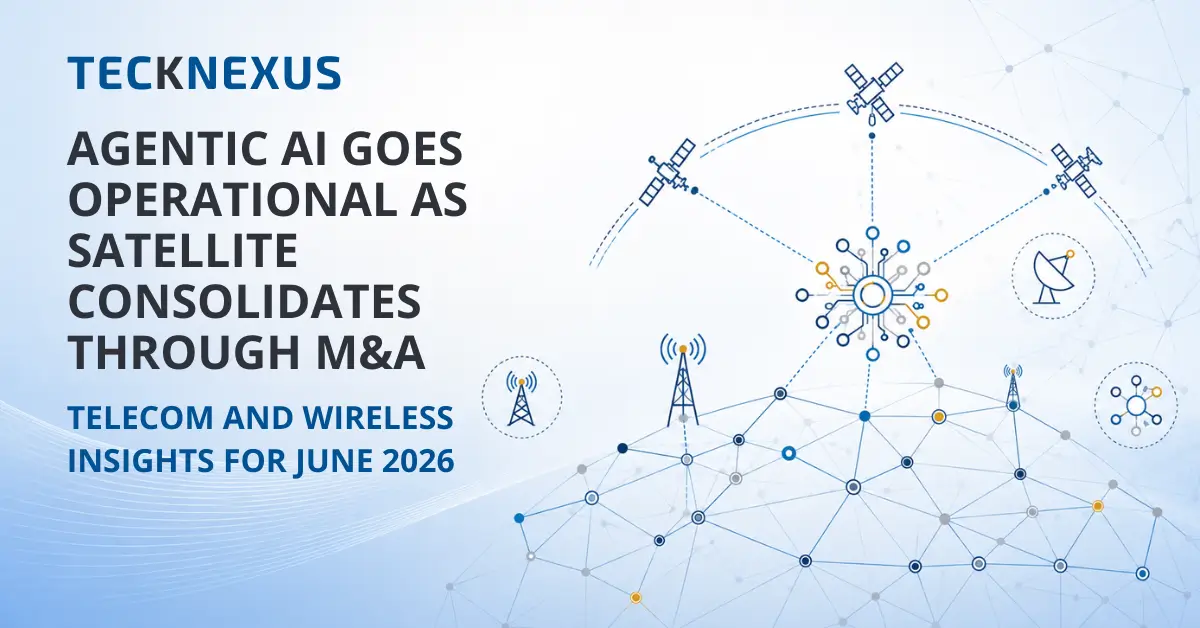 TECKNEXUS

AGENTIC AI GOES OPERATIONAL AS SATELLITE CONSOLIDATES THROUGH M&A

TELECOM AND WIRELESS INSIGHTS FOR JUNE 2026